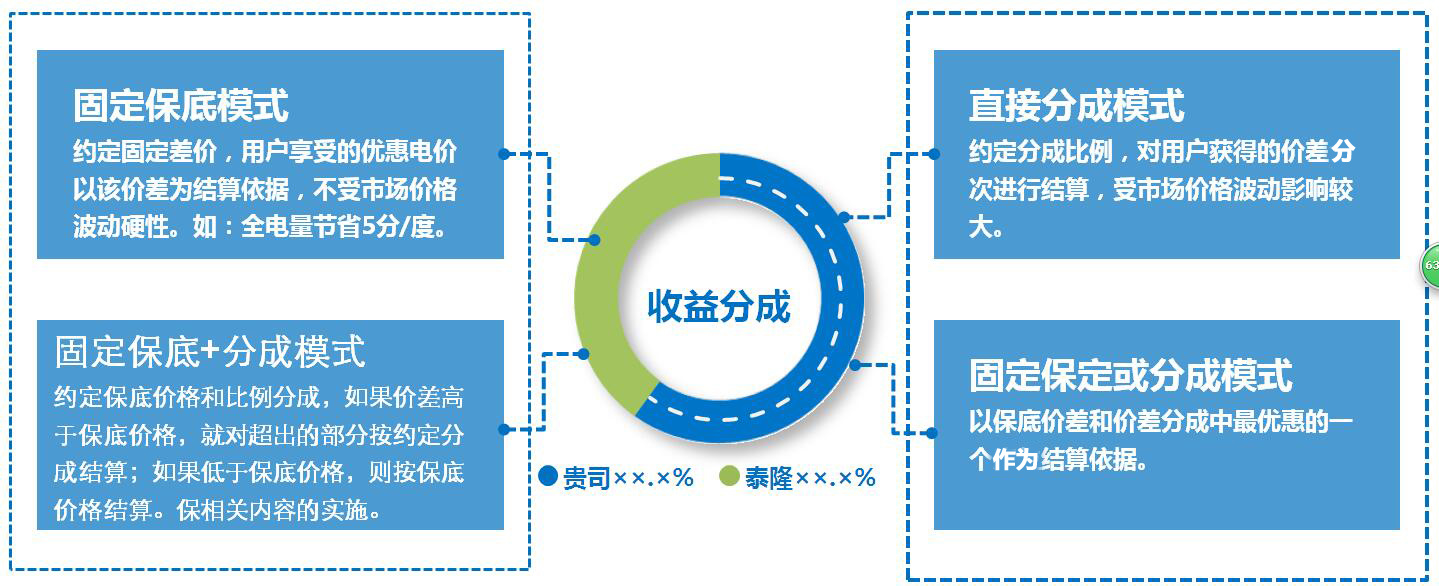 固定保底模式

约定固定差价，用户享受的优惠电价以该价差为结算依据，不受市场价格波动硬性。如：全电量节省5分/度。

固定保底+分成模式

约定保底价格和比例分成，如果价差高于保底价格，就对超出的部分按约定分成结算；如果低于保底价格，则按保底价格结算。保相关内容的实施。

收益分成

贵司××.×%　泰隆××.×%

直接分成模式

约定分成比例，对用户获得的价差分次进行结算，受市场价格波动影响较大。

固定保定或分成模式

以保底价差和价差分成中最优惠的一个作为结算依据。

63